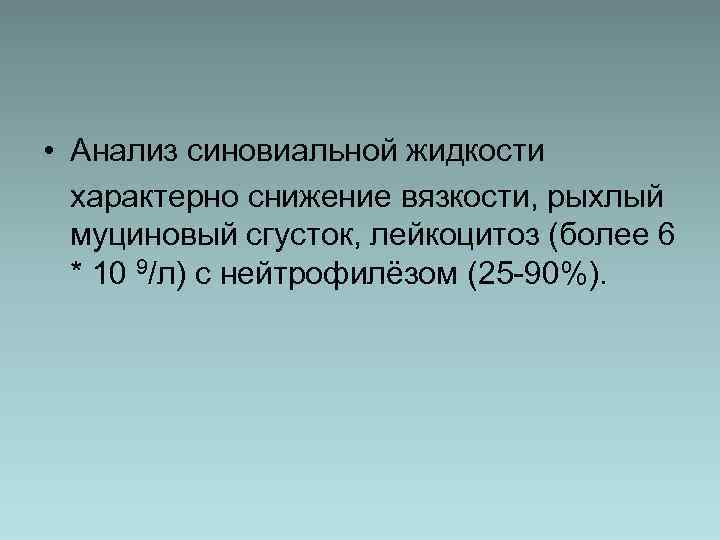 • Анализ синовиальной жидкости

характерно снижение вязкости, рыхлый муциновый сгусток, лейкоцитоз (более 6 * 10 $^9$/л) с нейтрофилёзом (25-90%).